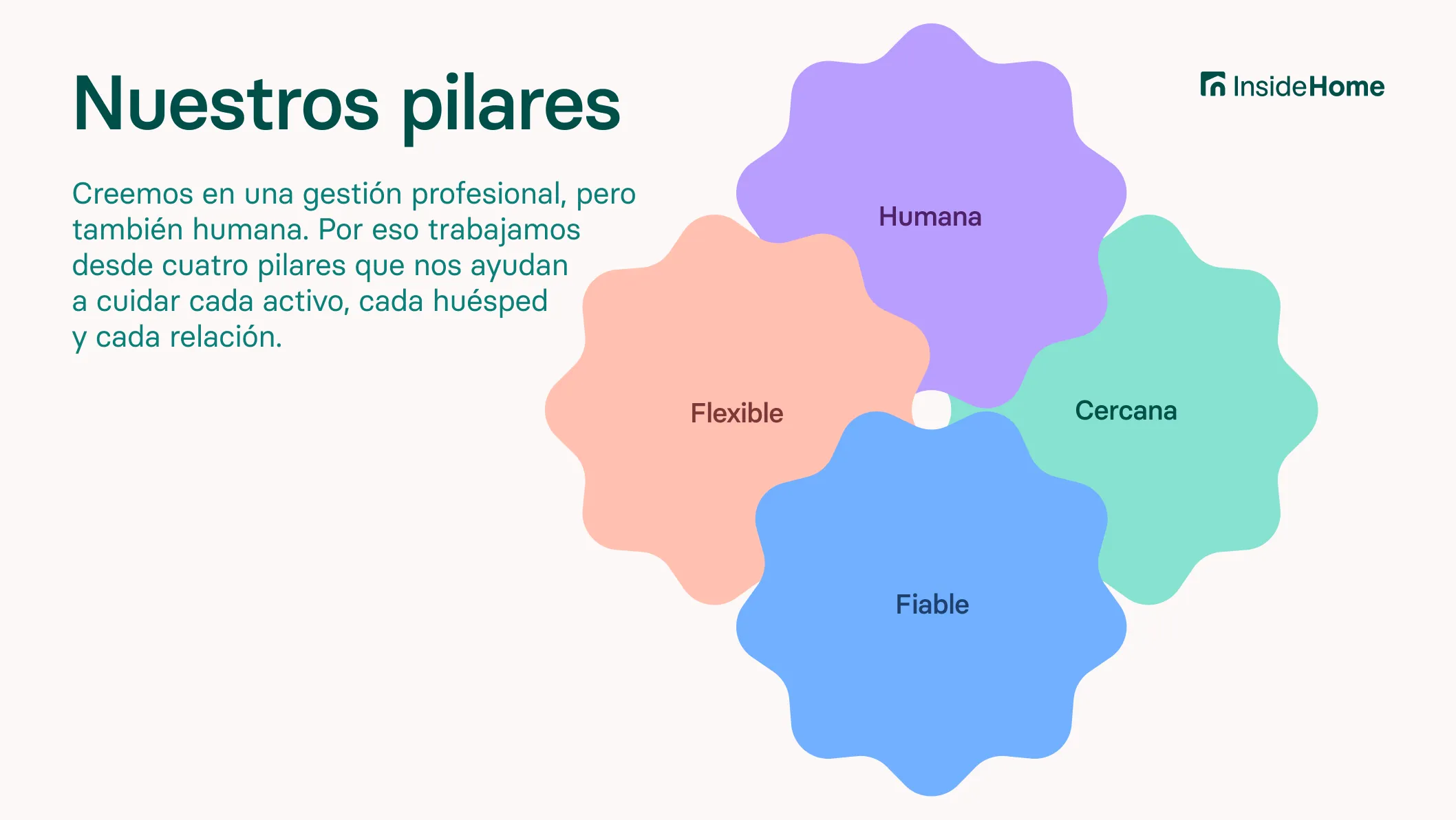 Nuestros pilares

InsideHome

Creemos en una gestión profesional, pero también humana. Por eso trabajamos desde cuatro pilares que nos ayudan a cuidar cada activo, cada huésped y cada relación.

Humana

Flexible

Cercana

Fiable